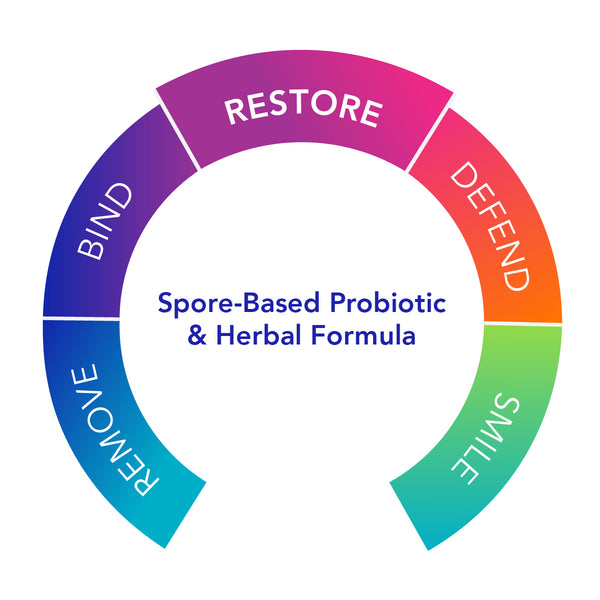 REMOVE

BIND

RESTORE

DEFEND

SMILE

Spore-Based Probiotic & Herbal Formula